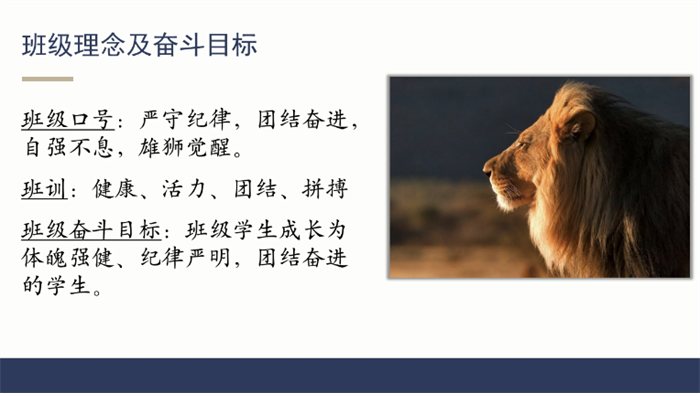 班级理念及奋斗目标

班级口号：严守纪律，团结奋进，自强不息，雄狮觉醒。

班训：健康、活力、团结、拼搏

班级奋斗目标：班级学生成长为体魄强健、纪律严明，团结奋进的学生。